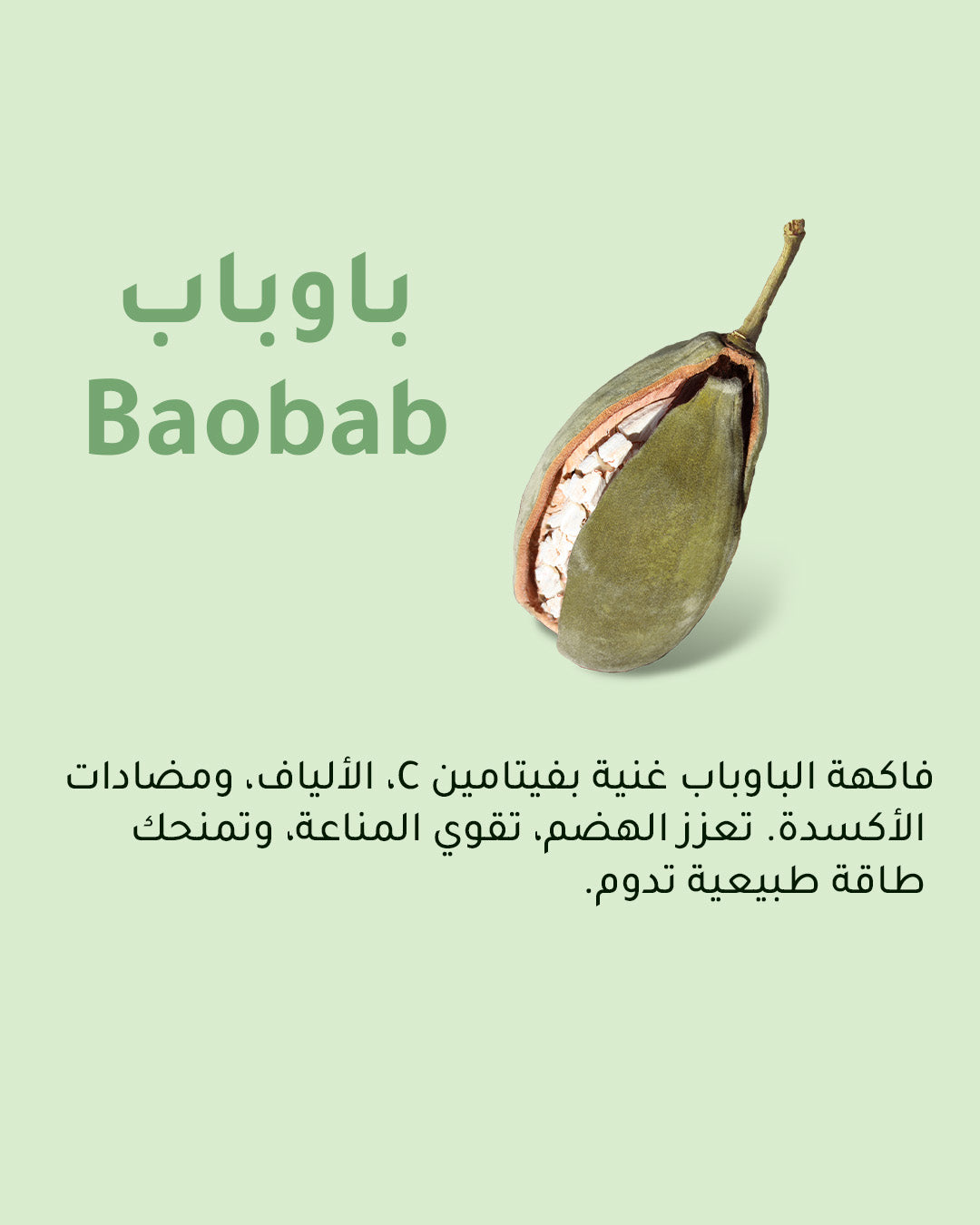 باوباب
Baobab

فاكهة الباوباب غنية بفيتامين C، الألياف، ومضادات الأكسدة. تعزز الهضم، تقوي المناعة، وتمنحك طاقة طبيعية تدوم.